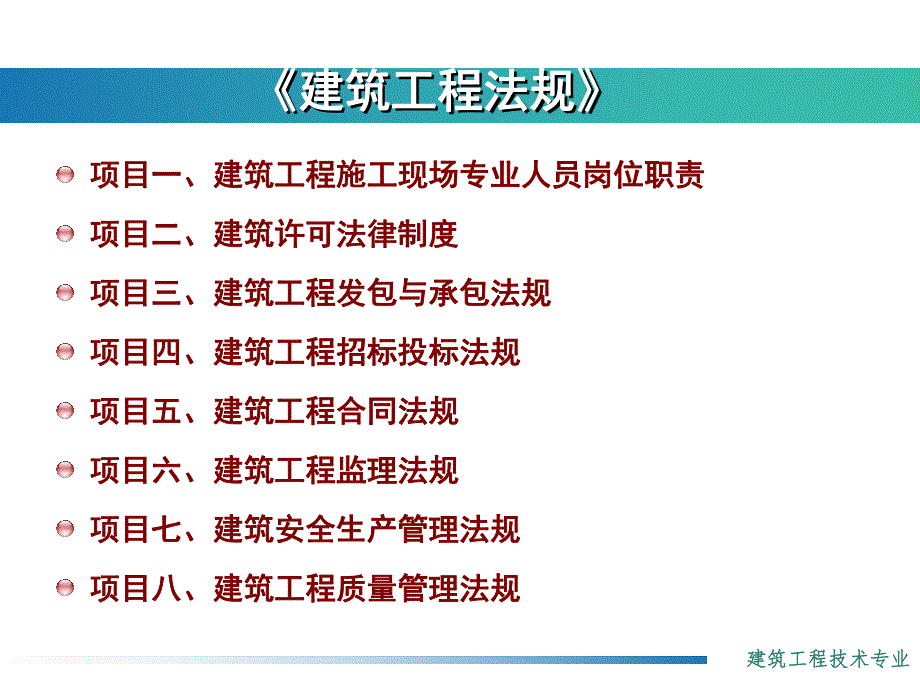 《建筑工程法规》

项目一、建筑工程施工现场专业人员岗位职责

项目二、建筑许可法律制度

项目三、建筑工程发包与承包法规

项目四、建筑工程招标投标法规

项目五、建筑工程合同法规

项目六、建筑工程监理法规

项目七、建筑安全生产管理法规

项目八、建筑工程质量管理法规

建筑工程技术专业